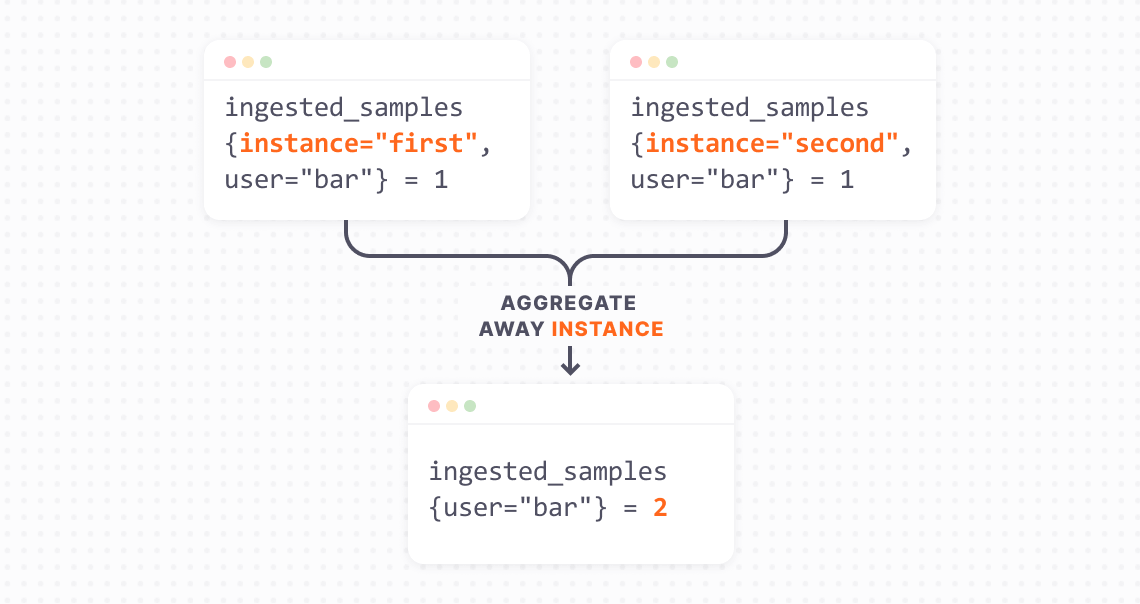 ingested_samples
{instance="first",
user="bar"} = 1

ingested_samples
{instance="second",
user="bar"} = 1

AGGREGATE
AWAY INSTANCE

ingested_samples
{user="bar"} = 2